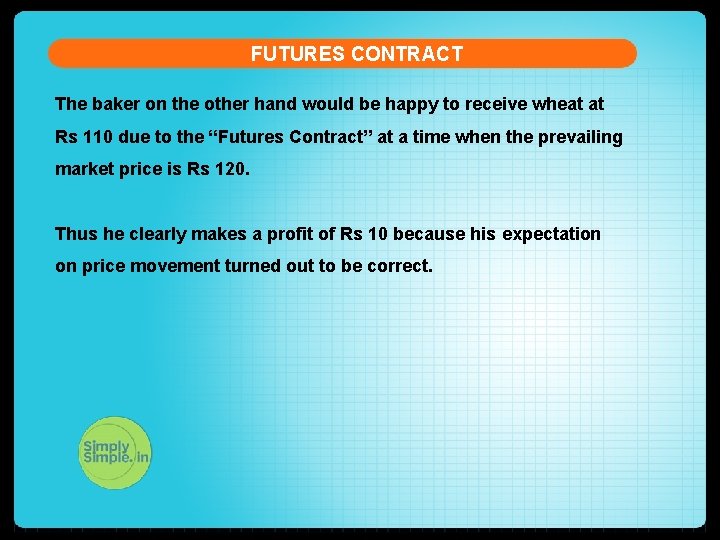 FUTURES CONTRACT

The baker on the other hand would be happy to receive wheat at Rs 110 due to the “Futures Contract” at a time when the prevailing market price is Rs 120.

Thus he clearly makes a profit of Rs 10 because his expectation on price movement turned out to be correct.

Simply Simple.in